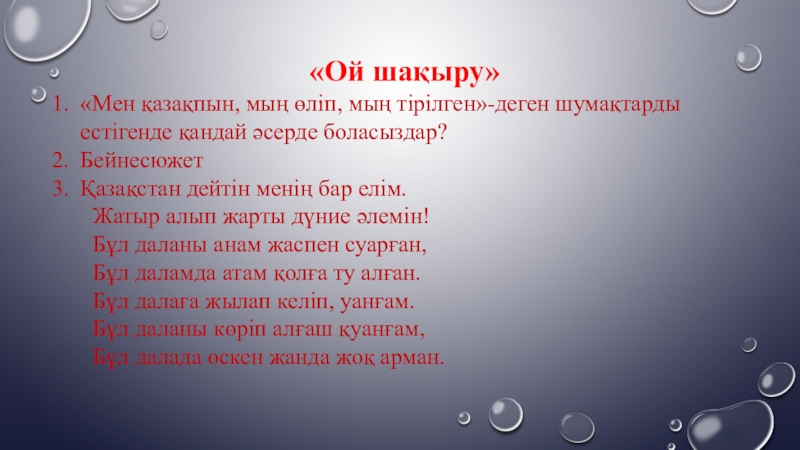 «Ой шақыру»

1. «Мен қазақпын, мың өліп, мың тірілген»-деген шумақтарды естігенде қандай әсерде боласыздар?
2. Бейнесюжет
3. Қазақстан дейтін менің бар елім.
Жатыр алып жарты дүние әлемін!
Бұл даланы анам жаспен суарған,
Бұл даламда атам қолға ту алған.
Бұл далаға жылап келіп, уанғам.
Бұл даланы көріп алғаш қуанғам,
Бұл далада өскен жанда жоқ арман.